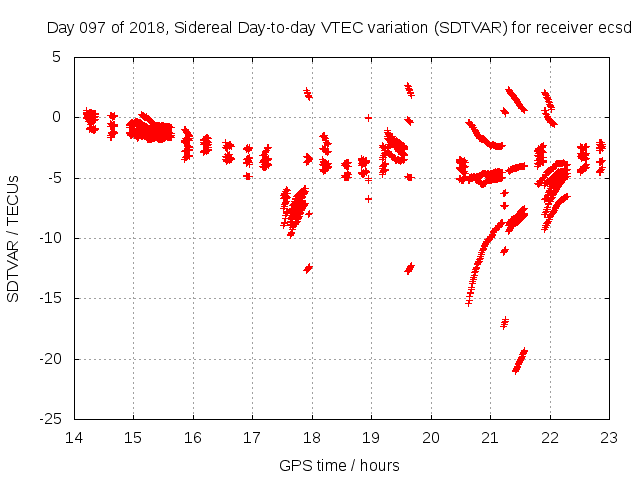 Day 097 of 2018, Sidereal Day-to-day VTEC variation (SDTVAR) for receiver ecsd

SDTVAR / TECUs

5
0
-5
-10
-15
-20
-25

14
15
16
17
18
19
20
21
22
23

GPS time / hours